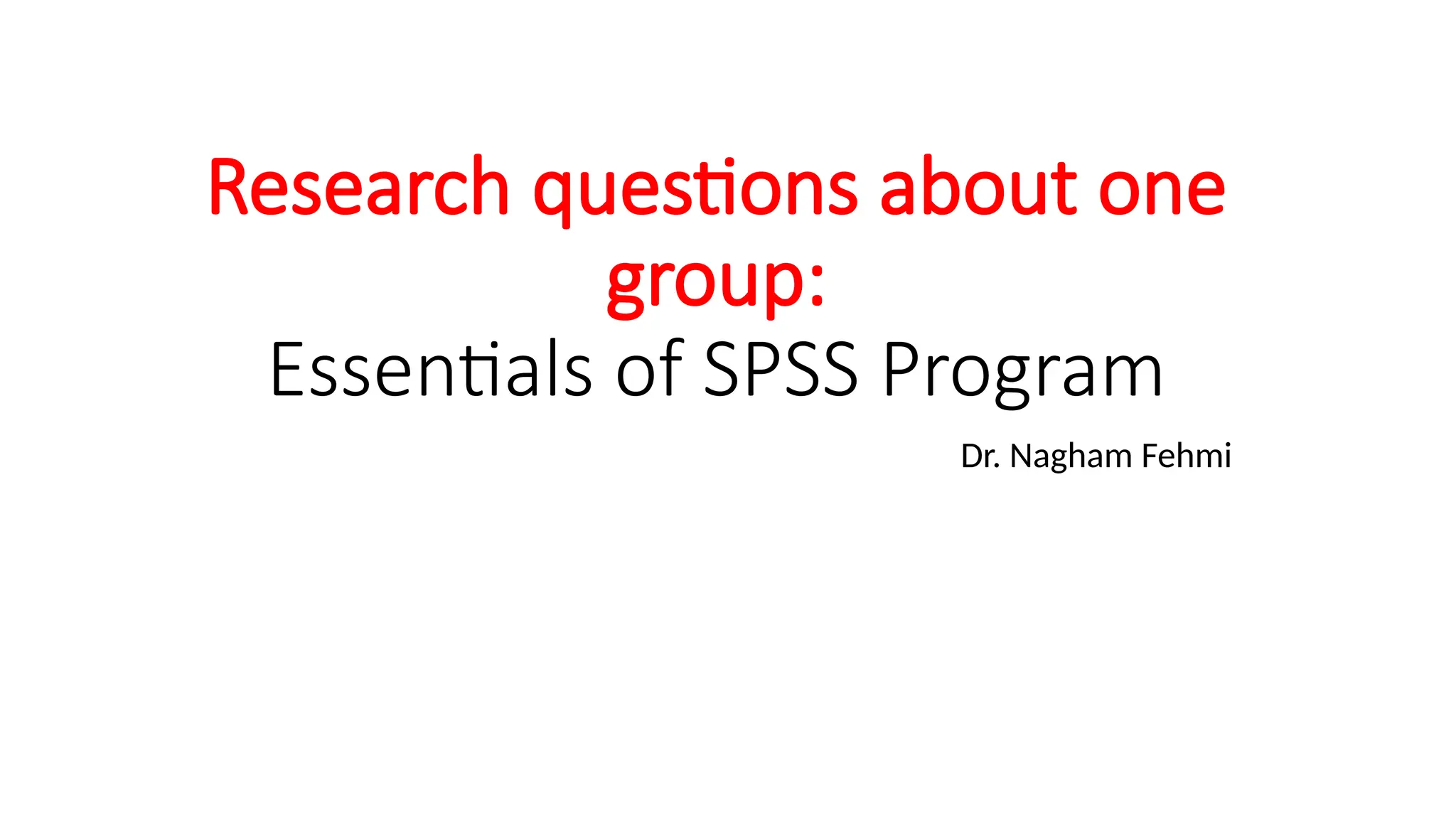 Research questions about one group:
Essentials of SPSS Program

Dr. Nagham Fehmi